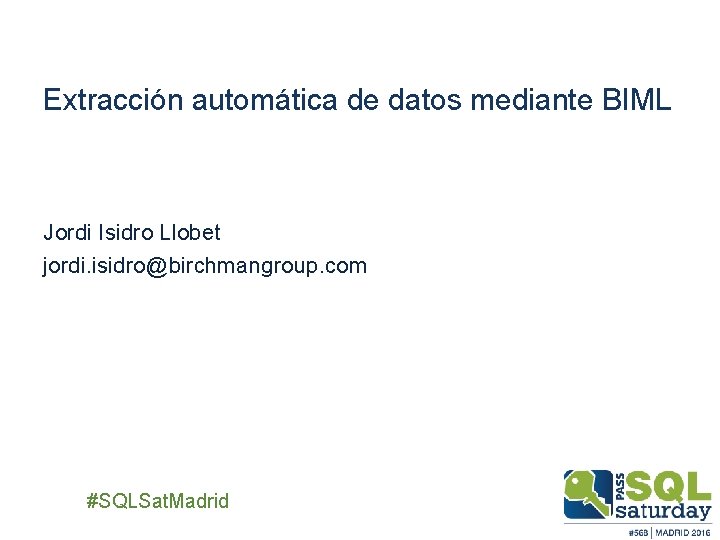 Extracción automática de datos mediante BIML

Jordi Isidro Llobet
jordi.isidro@birchmangroup.com

#SQLSatMadrid

PASS SQL saturday
#568 | MADRID 2016